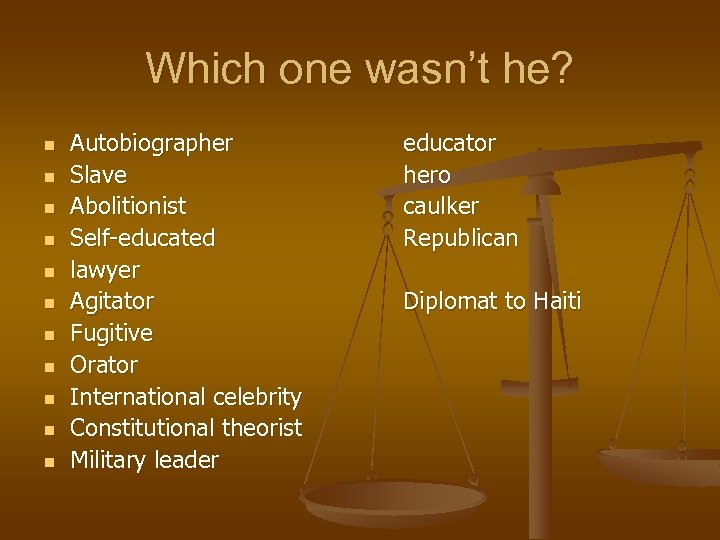 Which one wasn't he?

- Autobiographer
- Slave
- Abolitionist
- Self-educated
- lawyer
- Agitator
- Fugitive
- Orator
- International celebrity
- Constitutional theorist
- Military leader

educator
hero
caulker
Republican

Diplomat to Haiti